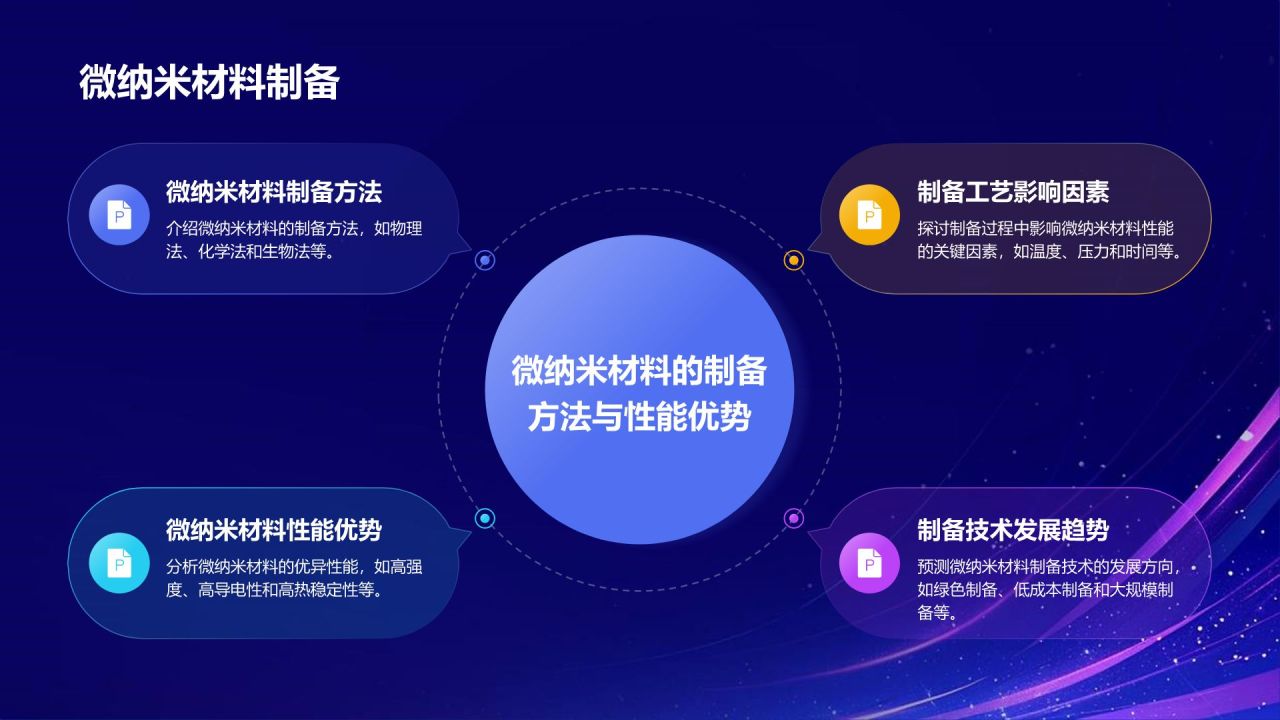 微纳米材料制备

微纳米材料制备方法
介绍微纳米材料的制备方法，如物理法、化学法和生物法等。

制备工艺影响因素
探讨制备过程中影响微纳米材料性能的关键因素，如温度、压力和时间等。

微纳米材料的制备方法与性能优势

微纳米材料性能优势
分析微纳米材料的优异性能，如高强度、高导电性和高热稳定性等。

制备技术发展趋势
预测微纳米材料制备技术的发展方向，如绿色制备、低成本制备和大规模制备等。